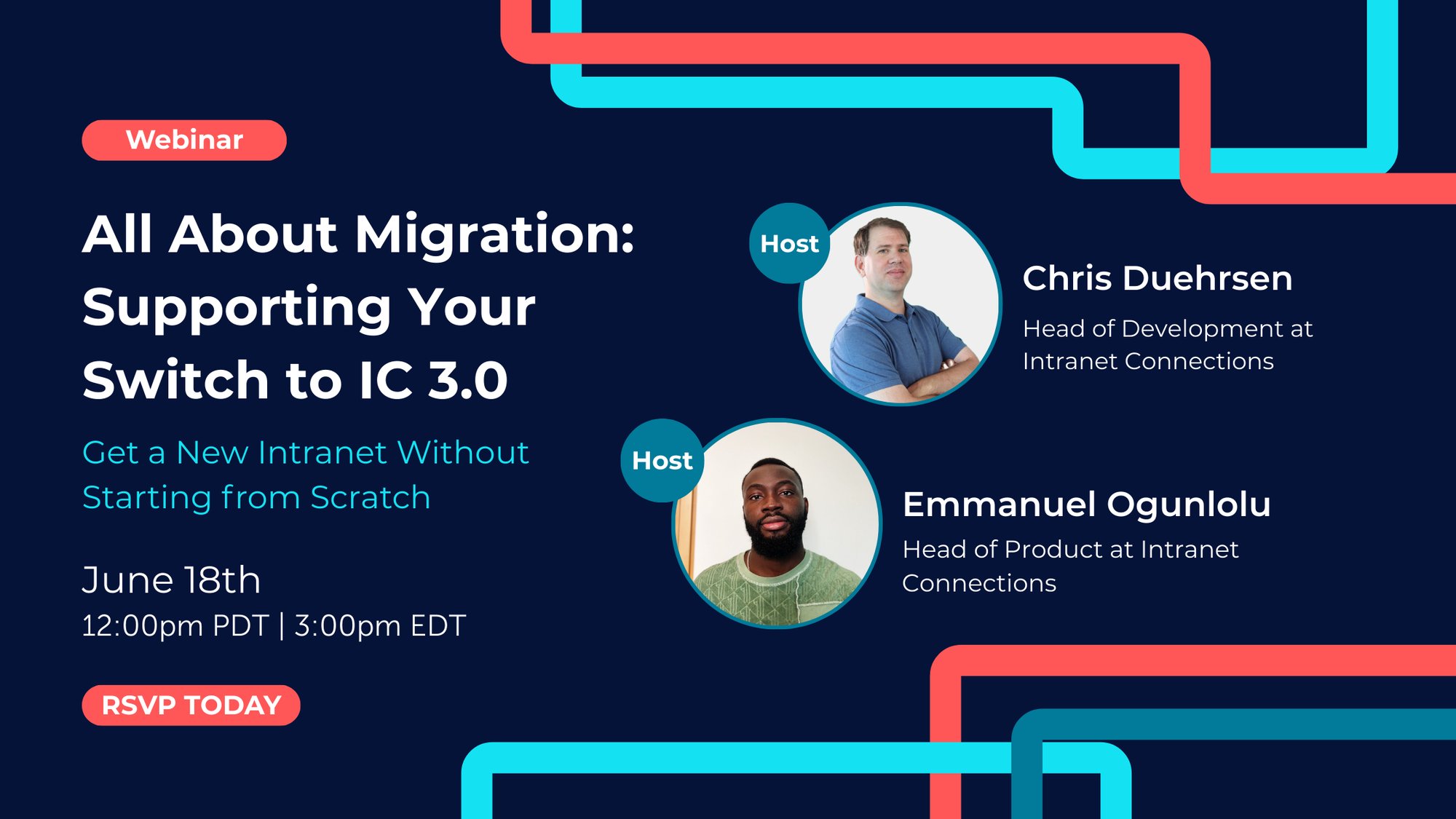 Webinar

All About Migration: Supporting Your Switch to IC 3.0

Get a New Intranet Without Starting from Scratch

June 18th
12:00pm PDT | 3:00pm EDT

RSVP TODAY

Host

Chris Duehrsen
Head of Development at Intranet Connections

Host

Emmanuel Ogunlolu
Head of Product at Intranet Connections